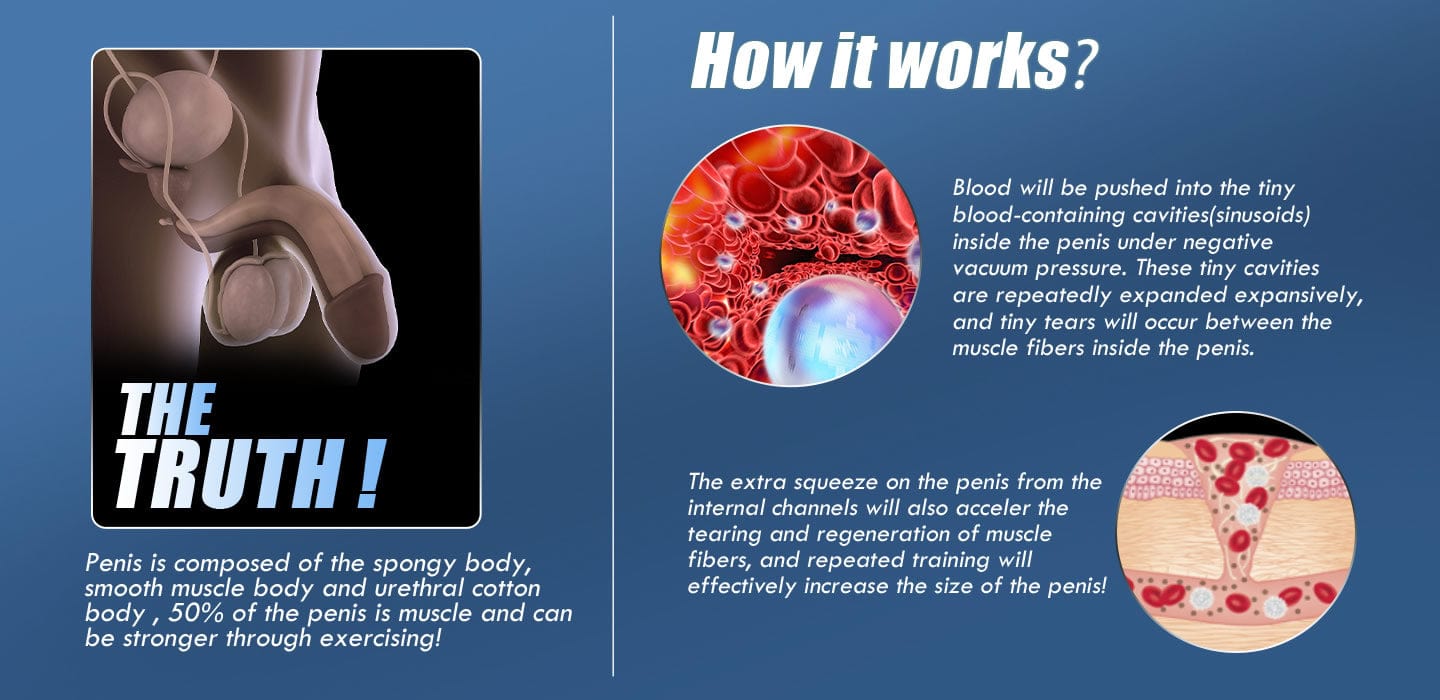 THE TRUTH !

Penis is composed of the spongy body, smooth muscle body and urethral cotton body , 50% of the penis is muscle and can be stronger through exercising!

How it works?

Blood will be pushed into the tiny blood-containing cavities(sinusoids) inside the penis under negative vacuum pressure. These tiny cavities are repeatedly expanded expansively, and tiny tears will occur between the muscle fibers inside the penis.

The extra squeeze on the penis from the internal channels will also acceler the tearing and regeneration of muscle fibers, and repeated training will effectively increase the size of the penis!